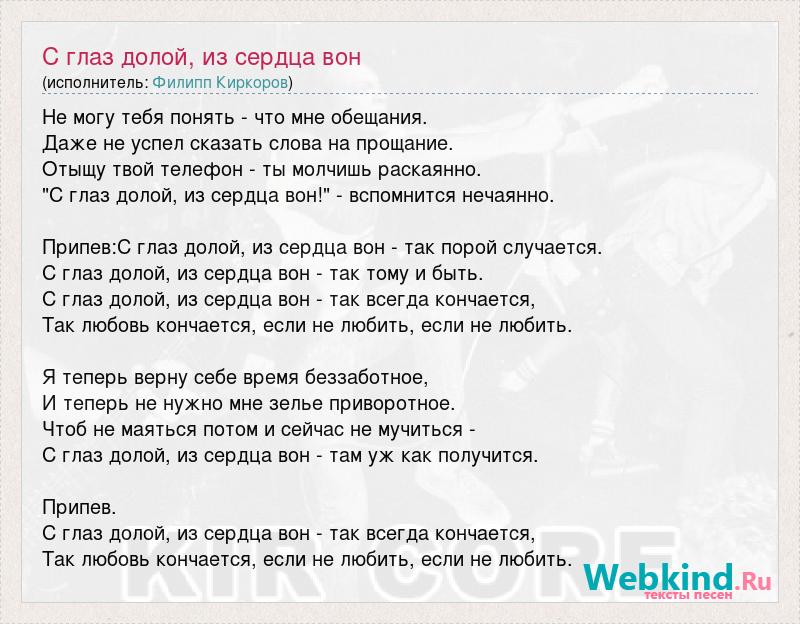 С глаз долой, из сердца вон
(исполнитель: Филипп Киркоров)

Не могу тебя понять - что мне обещания.
Даже не успел сказать слова на прощание.
Отыщу твой телефон - ты молчишь раскаянно.
"С глаз долой, из сердца вон!" - вспомнится нечаянно.

Припев:С глаз долой, из сердца вон - так порой случается.
С глаз долой, из сердца вон - так тому и быть.
С глаз долой, из сердца вон - так всегда кончается,
Так любовь кончается, если не любить, если не любить.

Я теперь верну себе время беззаботное,
И теперь не нужно мне зелье приворотное.
Чтоб не маяться потом и сейчас не мучиться -
С глаз долой, из сердца вон - там уж как получится.

Припев.
С глаз долой, из сердца вон - так всегда кончается,
Так любовь кончается, если не любить, если не любить.

KIR CORE

Webkind.Ru
тексты песен